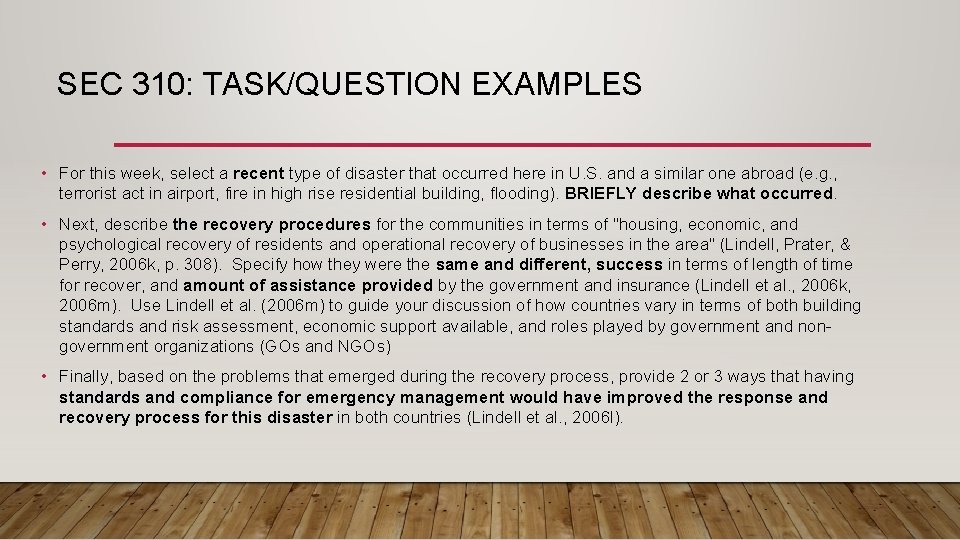 SEC 310: TASK/QUESTION EXAMPLES

• For this week, select a recent type of disaster that occurred here in U.S. and a similar one abroad (e.g., terrorist act in airport, fire in high rise residential building, flooding). BRIEFLY describe what occurred.

• Next, describe the recovery procedures for the communities in terms of "housing, economic, and psychological recovery of residents and operational recovery of businesses in the area" (Lindell, Prater, & Perry, 2006k, p. 308). Specify how they were the same and different, success in terms of length of time for recover, and amount of assistance provided by the government and insurance (Lindell et al., 2006k, 2006m). Use Lindell et al. (2006m) to guide your discussion of how countries vary in terms of both building standards and risk assessment, economic support available, and roles played by government and non-government organizations (GOs and NGOs)

• Finally, based on the problems that emerged during the recovery process, provide 2 or 3 ways that having standards and compliance for emergency management would have improved the response and recovery process for this disaster in both countries (Lindell et al., 2006l).